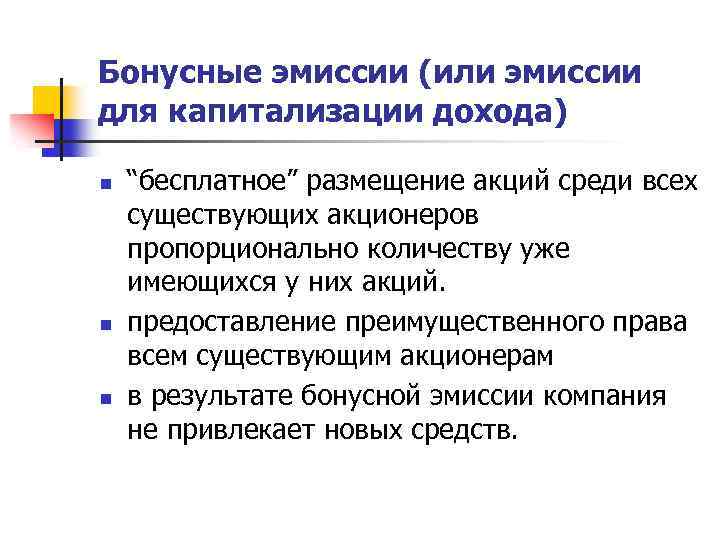 Бонусные эмиссии (или эмиссии для капитализации дохода)

- “бесплатное” размещение акций среди всех существующих акционеров пропорционально количеству уже имеющихся у них акций.
- предоставление преимущественного права всем существующим акционерам
- в результате бонусной эмиссии компания не привлекает новых средств.